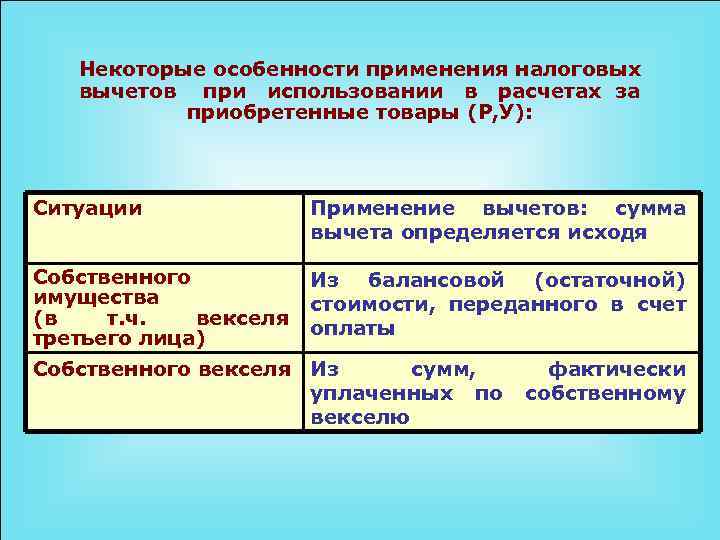 Некоторые особенности применения налоговых вычетов при использовании в расчетах за приобретенные товары (Р,У):

| Ситуации | Применение вычетов: сумма вычета определяется исходя |
|---|---|
| Собственного имущества (в т.ч. векселя третьего лица) | Из балансовой (остаточной) стоимости, переданного в счет оплаты |
| Собственного векселя | Из сумм, фактически уплаченных по собственному векселю |